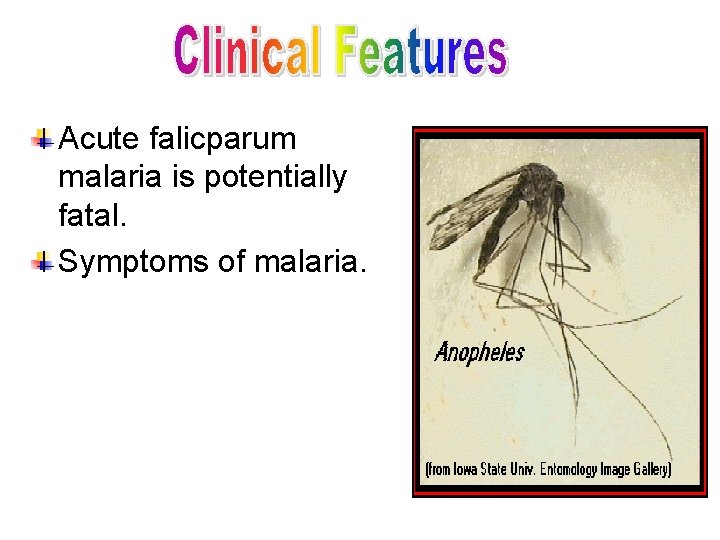 Clinical Features

Acute falicparum malaria is potentially fatal.

Symptoms of malaria.

Anopheles

(from Iowa State Univ. Entomology Image Gallery)